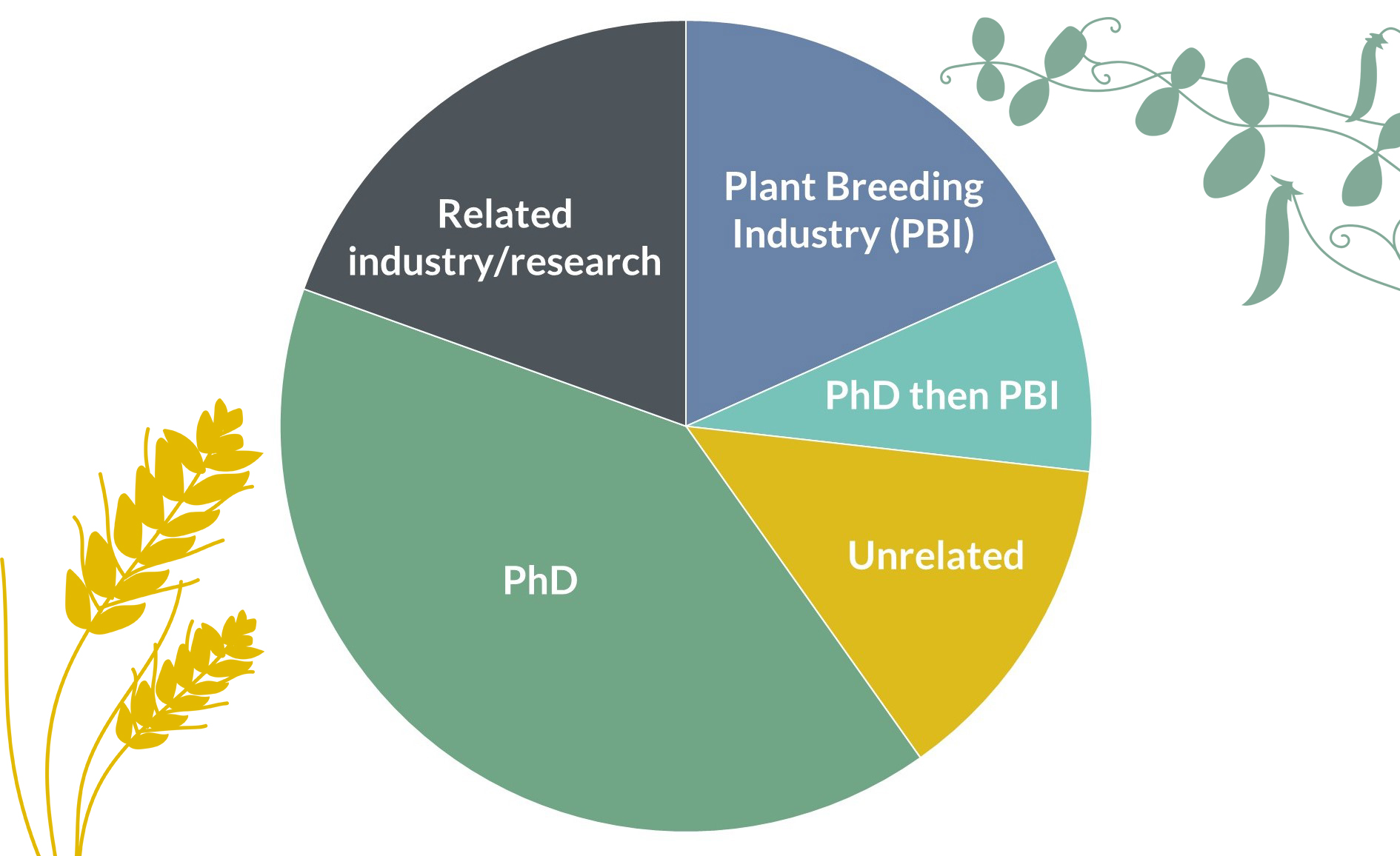 Related industry/research

Plant Breeding Industry (PBI)

PhD then PBI

Unrelated

PhD